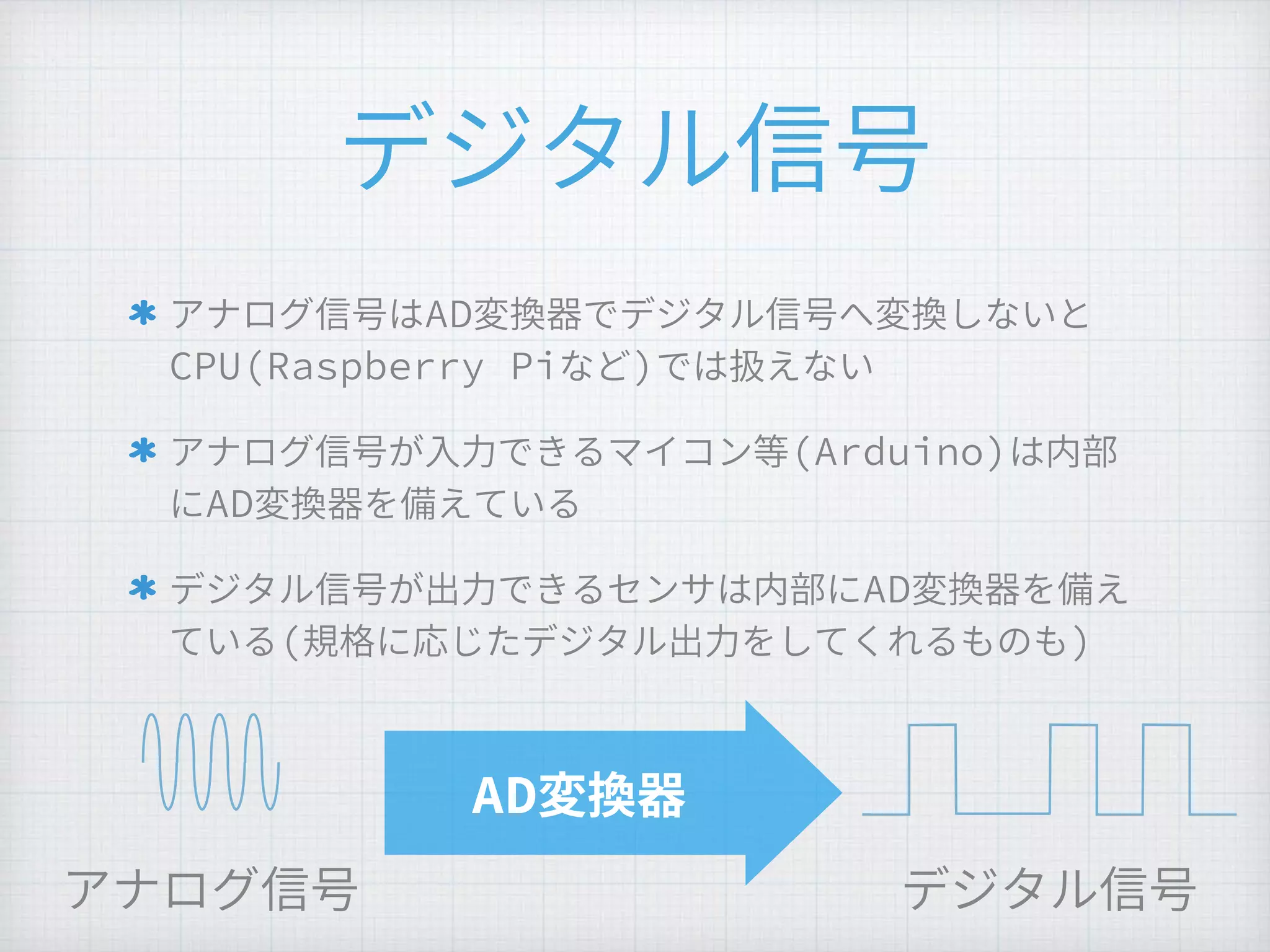 デジタル信号

* アナログ信号はAD変換器でデジタル信号へ変換しないとCPU(Raspberry Piなど)では扱えない

* アナログ信号が入力できるマイコン等(Arduino)は内部にAD変換器を備えている

* デジタル信号が出力できるセンサは内部にAD変換器を備えている(規格に応じたデジタル出力をしてくれるものも)

AD変換器

アナログ信号

デジタル信号